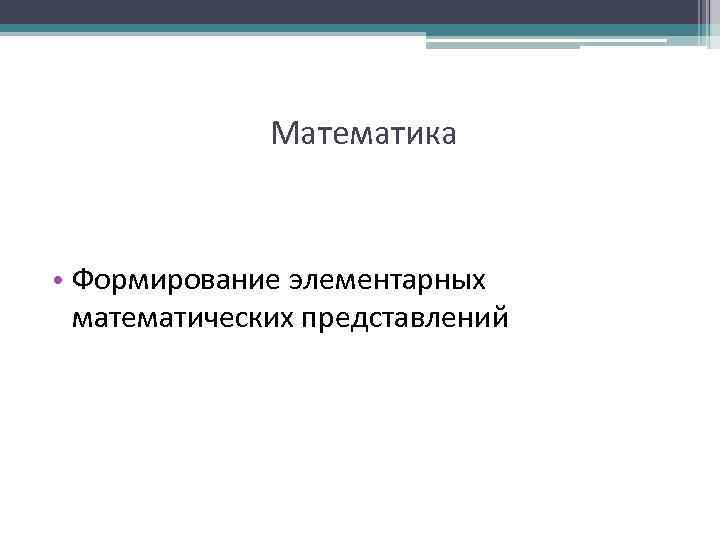 Математика

• Формирование элементарных математических представлений